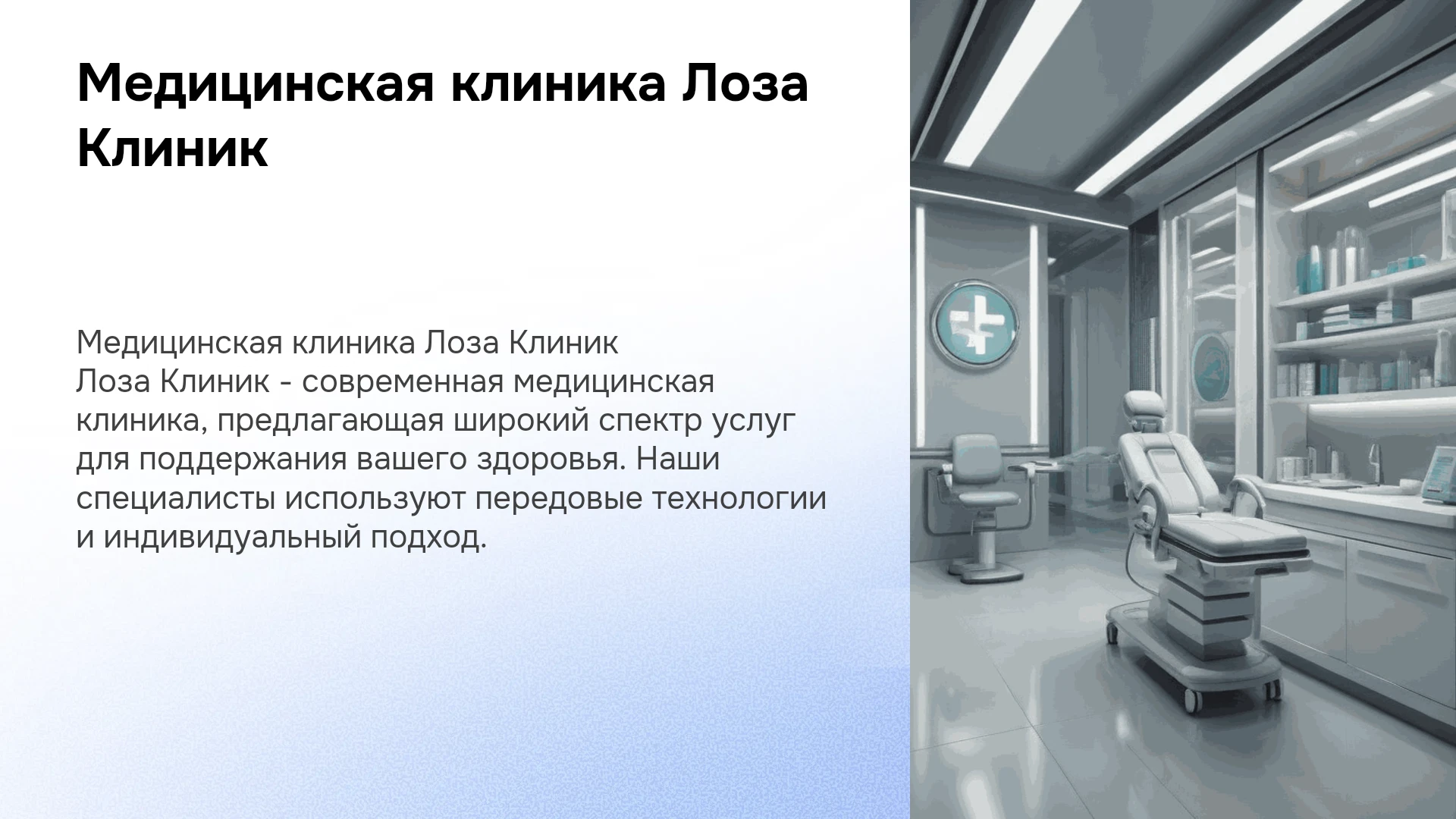 Медицинская клиника Лоза Клиник

Медицинская клиника Лоза Клиник
Лоза Клиник - современная медицинская клиника, предлагающая широкий спектр услуг для поддержания вашего здоровья. Наши специалисты используют передовые технологии и индивидуальный подход.